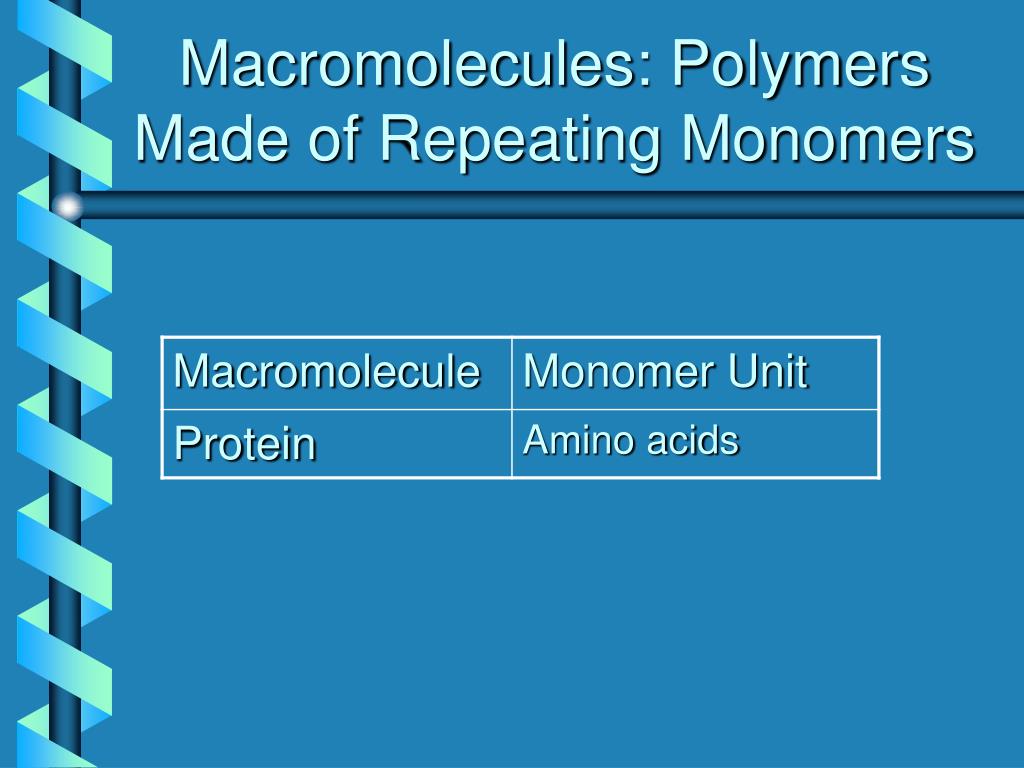 Macromolecules: Polymers Made of Repeating Monomers

| Macromolecule | Monomer Unit |
|---|---|
| Protein | Amino acids |